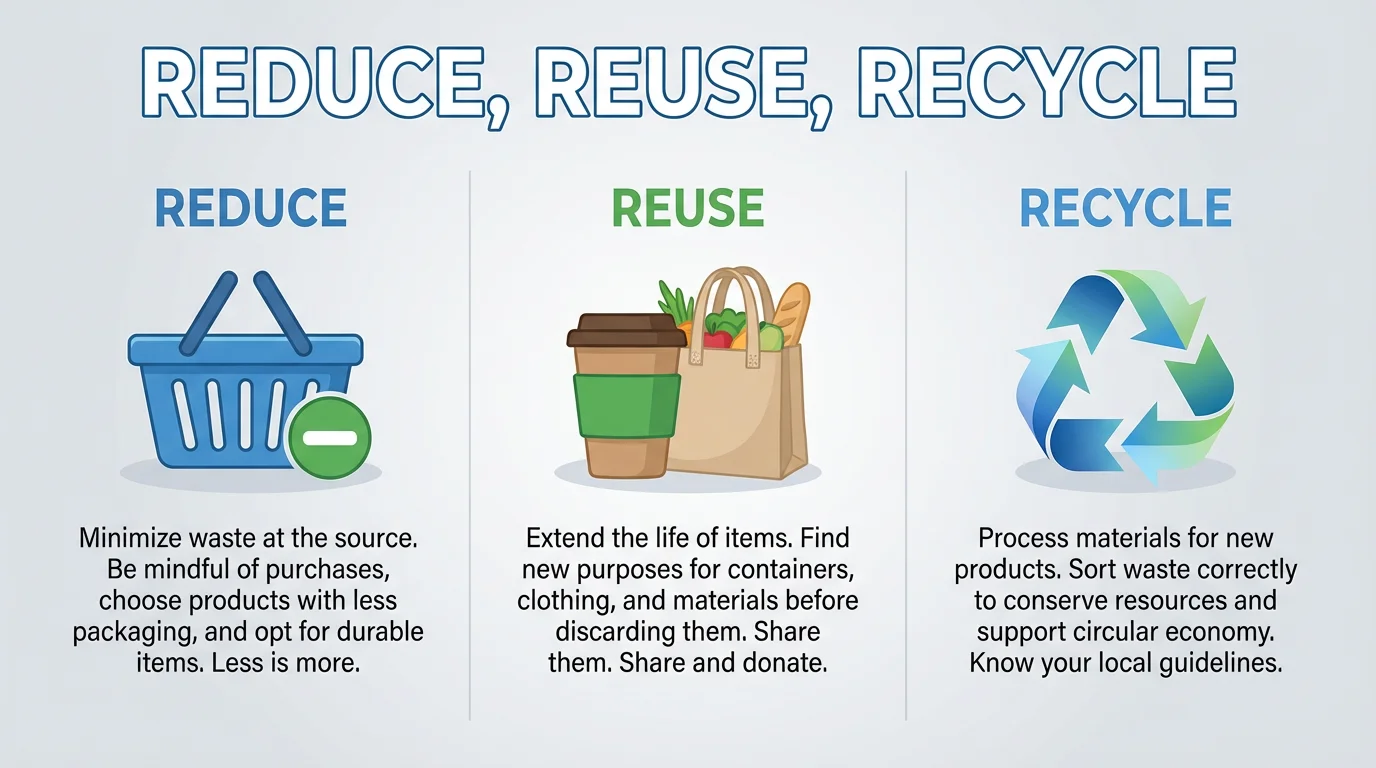 REDUCE, REUSE, RECYCLE

REDUCE

Minimize waste at the source. Be mindful of purchases, choose products with less packaging, and opt for durable items. Less is more.

REUSE

Extend the life of items. Find new purposes for containers, clothing, and materials before discarding them. Share them. Share and donate.

RECYCLE

Process materials for new products. Sort waste correctly to conserve resources and support circular economy. Know your local guidelines.